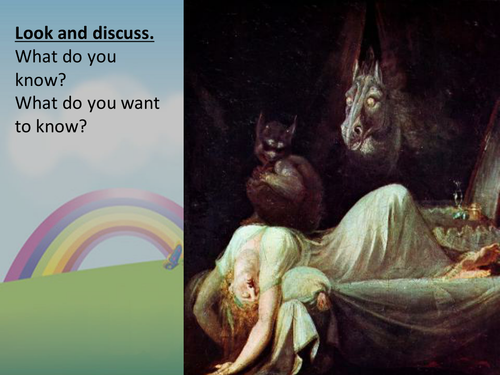 Look and discuss.
What do you know?
What do you want to know?